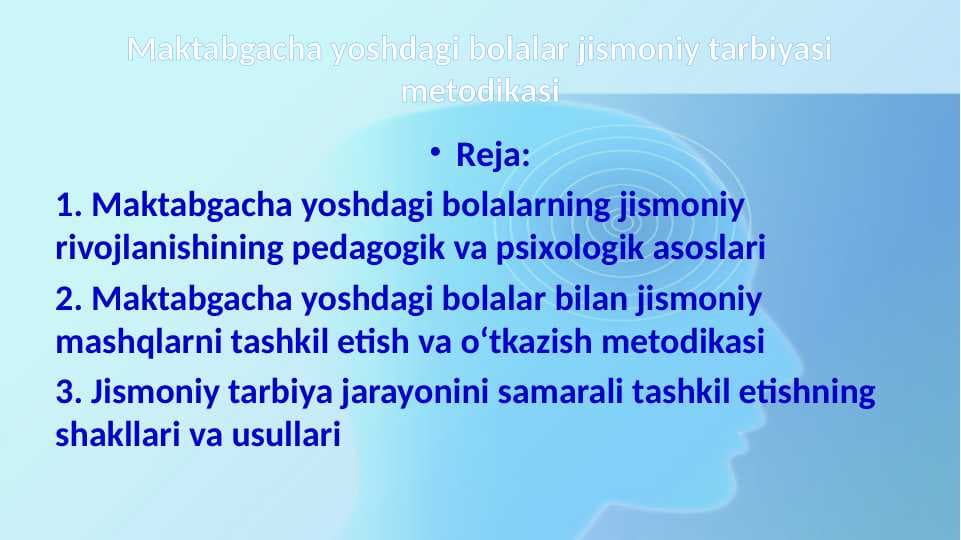 Maktabgacha yoshdagi bolalar jismoniy tarbiyasi metodikasi

• Reja:

1. Maktabgacha yoshdagi bolalarning jismoniy rivojlanishining pedagogik va psixologik asoslari

2. Maktabgacha yoshdagi bolalar bilan jismoniy mashqlarni tashkil etish va o‘tkazish metodikasi

3. Jismoniy tarbiya jarayonini samarali tashkil etishning shakllari va usullari